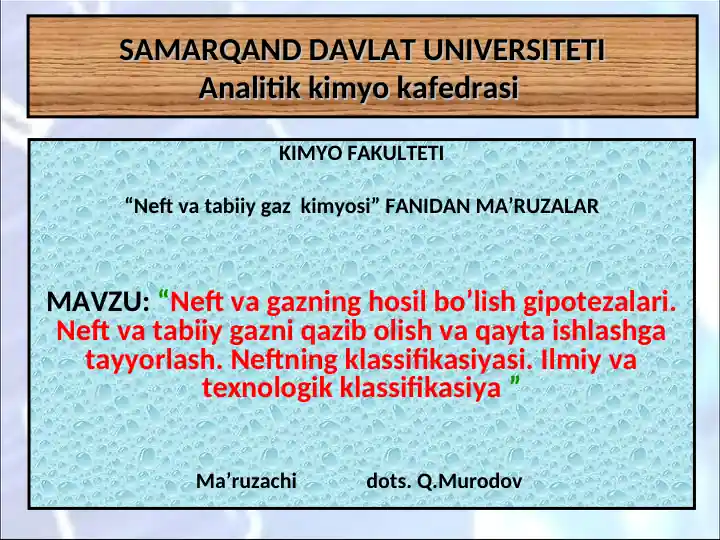 SAMARQAND DAVLAT UNIVERSITETI
Analitik kimyo kafedrasi

KIMYO FAKULTETI

“Neft va tabiiy gaz kimyosi” FANIDAN MA’RUZALAR

MAVZU: “Neft va gazning hosil bo’lish gipotezalari. Neft va tabiiy gazni qazib olish va qayta ishlashga tayyorlash. Neftning klassifikasiyasi. Ilmiy va texnologik klassifikasiya ”

Ma’ruzachi dots. Q.Murodov